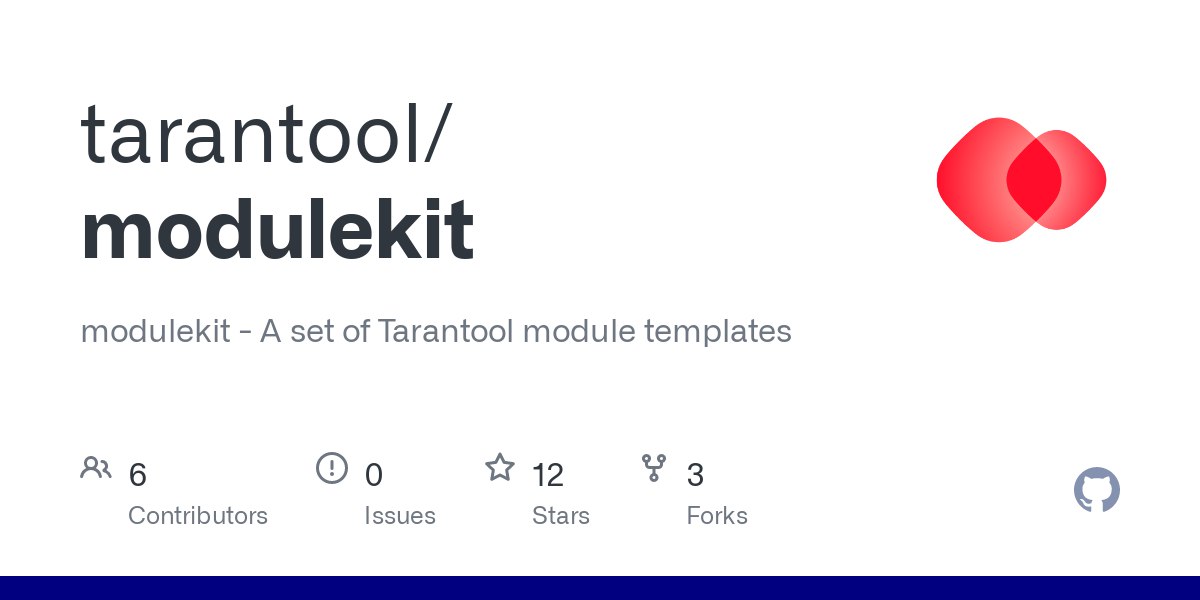 tarantool/
modulekit

modulekit - A set of Tarantool module templates

6
Contributors

0
Issues

12
Stars

3
Forks